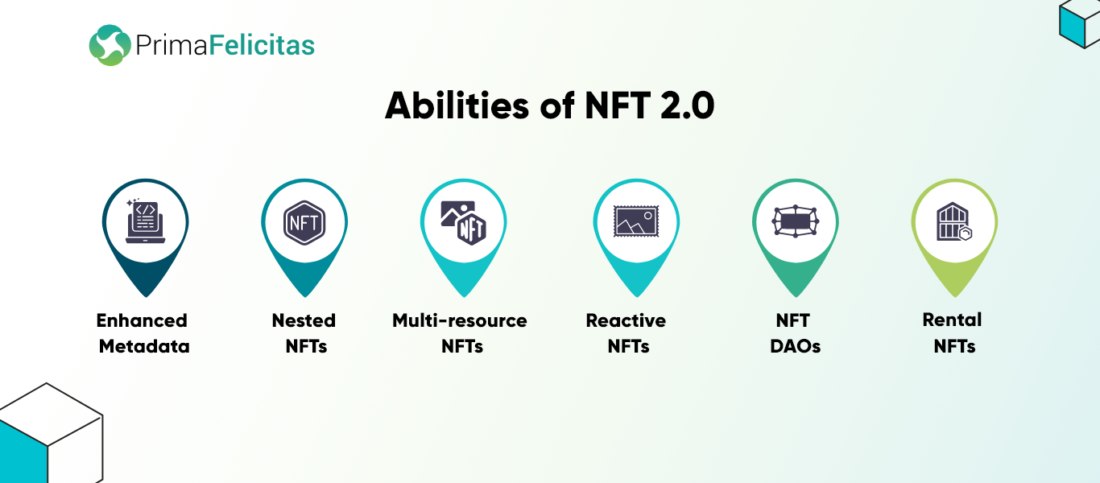 PrimaFelicitas

Abilities of NFT 2.0

NFT

NFT

Enhanced Metadata

Nested NFTs

Multi-resource NFTs

Reactive NFTs

NFT DAOs

Rental NFTs